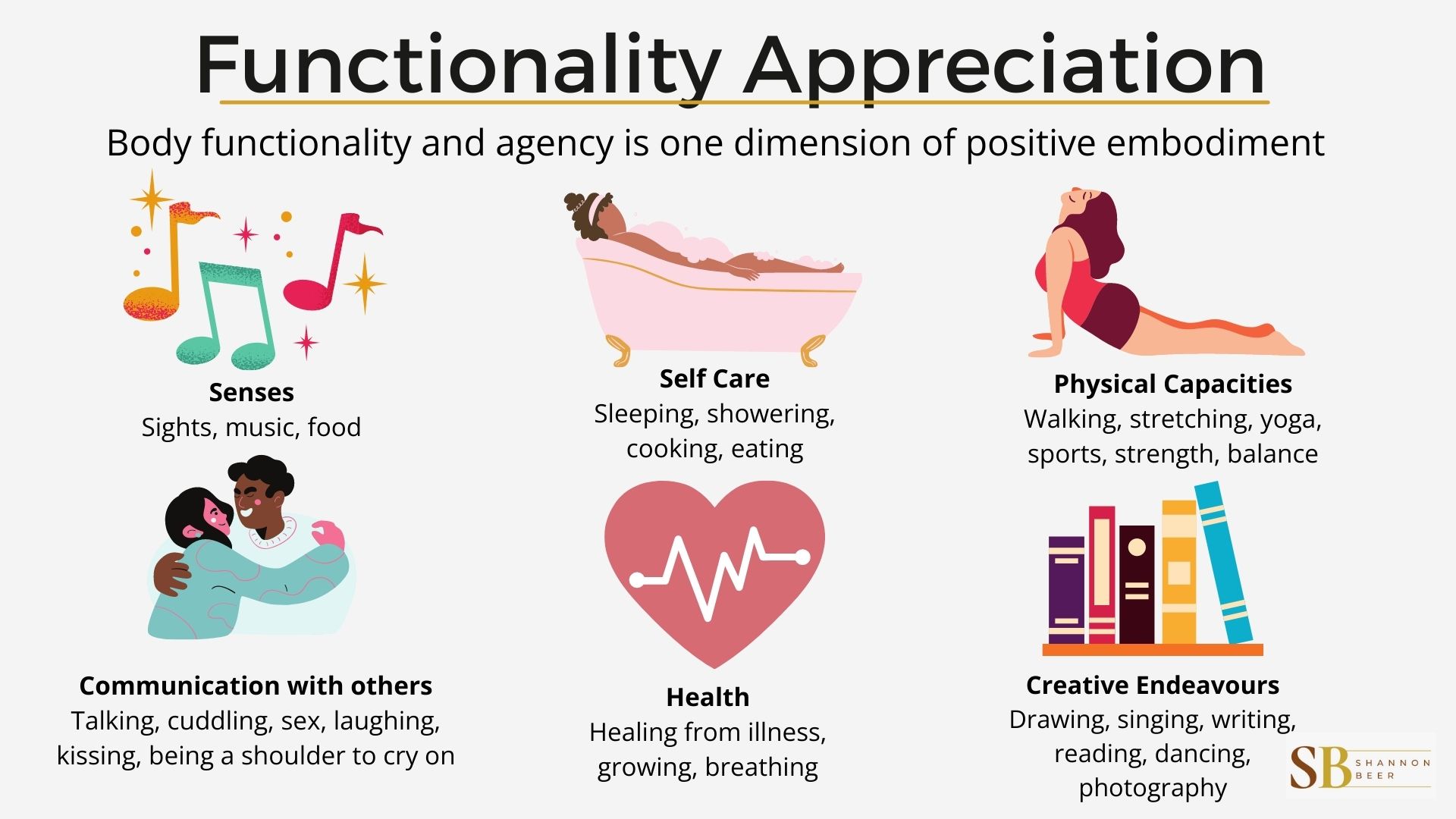 Functionality Appreciation

Body functionality and agency is one dimension of positive embodiment

Senses
Sights, music, food

Self Care
Sleeping, showering, cooking, eating

Physical Capacities
Walking, stretching, yoga, sports, strength, balance

Communication with others
Talking, cuddling, sex, laughing, kissing, being a shoulder to cry on

Health
Healing from illness, growing, breathing

Creative Endeavours
Drawing, singing, writing, reading, dancing, photography

SB SHANNON BEER